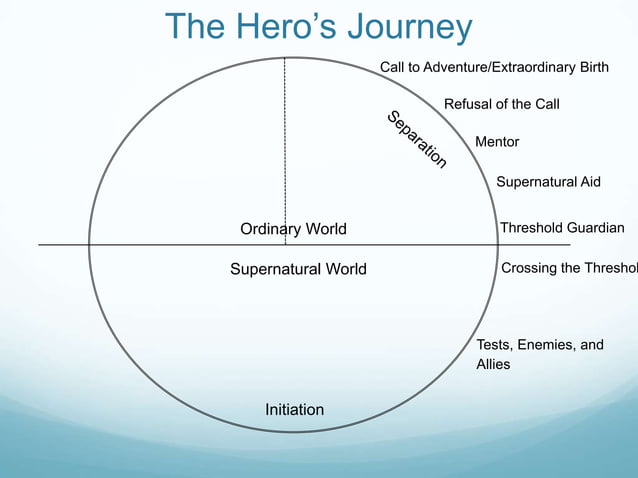 The Hero's Journey

Call to Adventure/Extraordinary Birth

Refusal of the Call

Separation

Mentor

Supernatural Aid

Ordinary World

Threshold Guardian

Supernatural World

Crossing the Threshol

Tests, Enemies, and Allies

Initiation